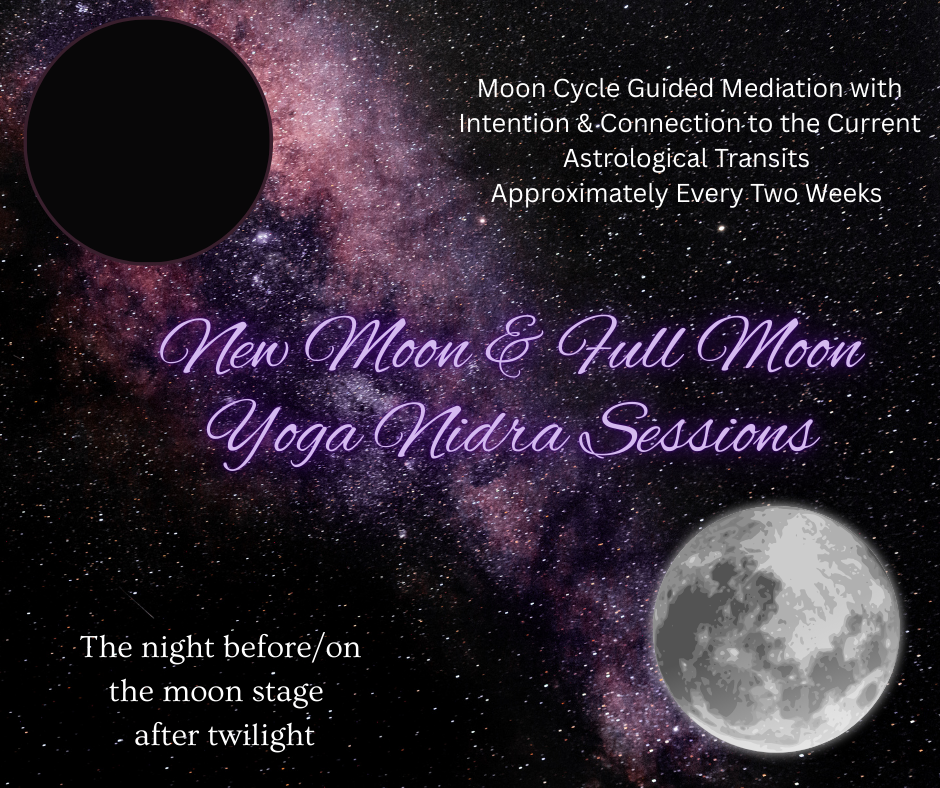 Moon Cycle Guided Mediation with Intention & Connection to the Current Astrological Transits Approximately Every Two Weeks

New Moon & Full Moon Yoga Nidra Sessions

The night before/on the moon stage after twilight